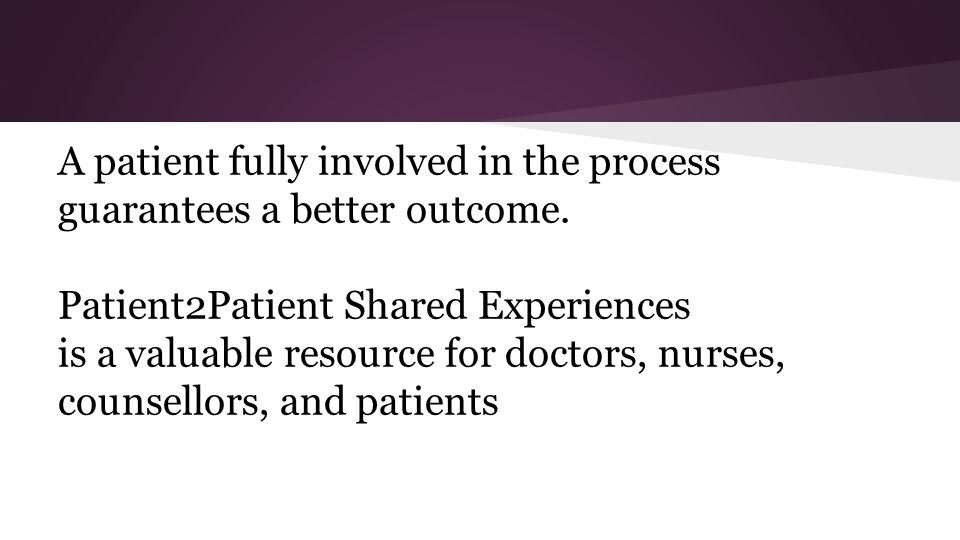 A patient fully involved in the process guarantees a better outcome.

Patient2Patient Shared Experiences
is a valuable resource for doctors, nurses, counsellors, and patients